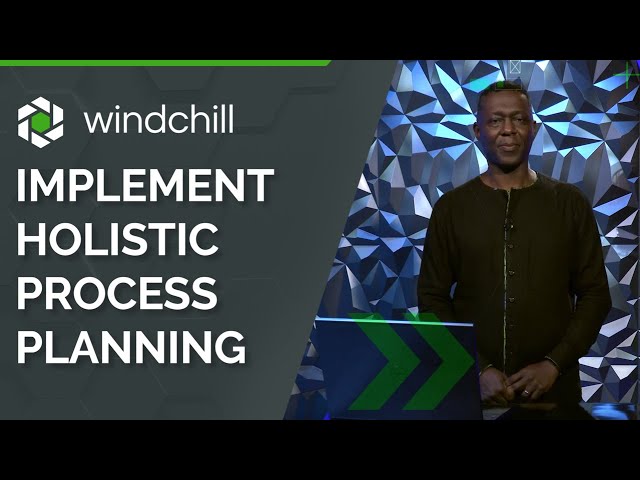 windchill

IMPLEMENT HOLISTIC PROCESS PLANNING